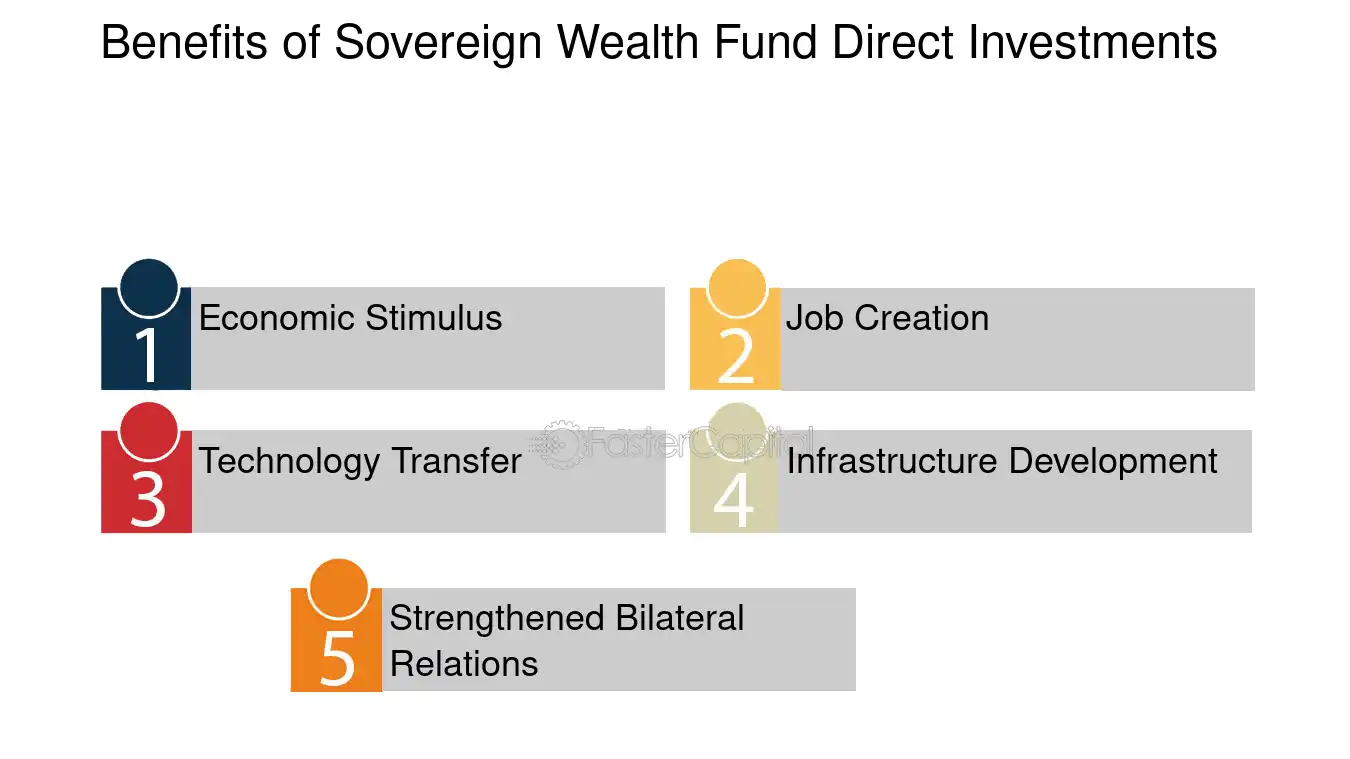 Benefits of Sovereign Wealth Fund Direct Investments

1
Economic Stimulus

2
Job Creation

3
Technology Transfer

4
Infrastructure Development

5
Strengthened Bilateral Relations

FasterCapital